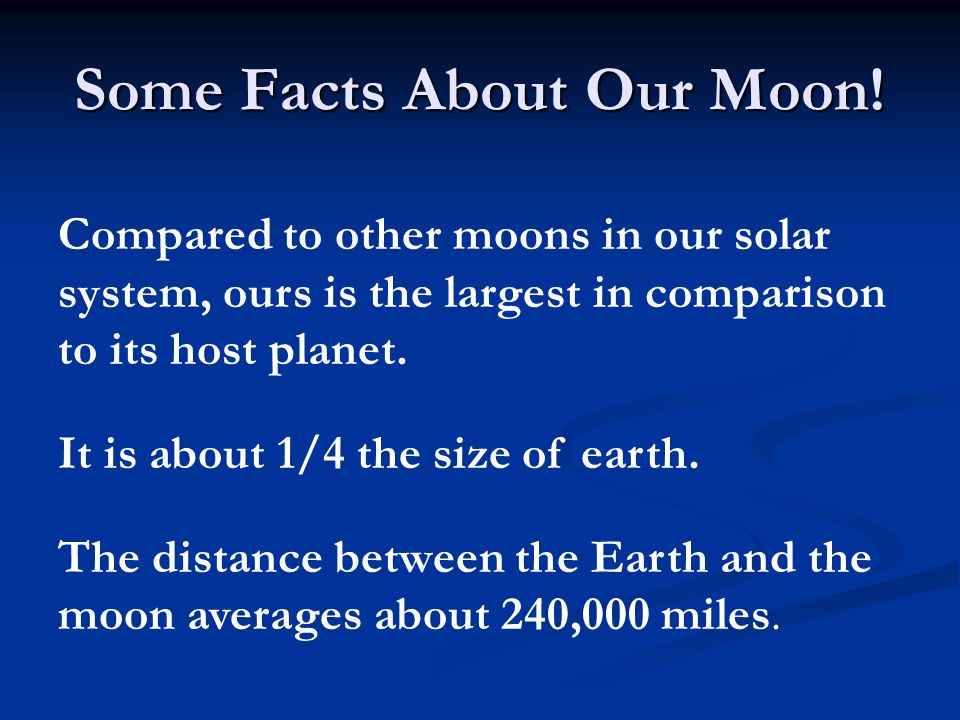 Some Facts About Our Moon!

Compared to other moons in our solar system, ours is the largest in comparison to its host planet.

It is about 1/4 the size of earth.

The distance between the Earth and the moon averages about 240,000 miles.